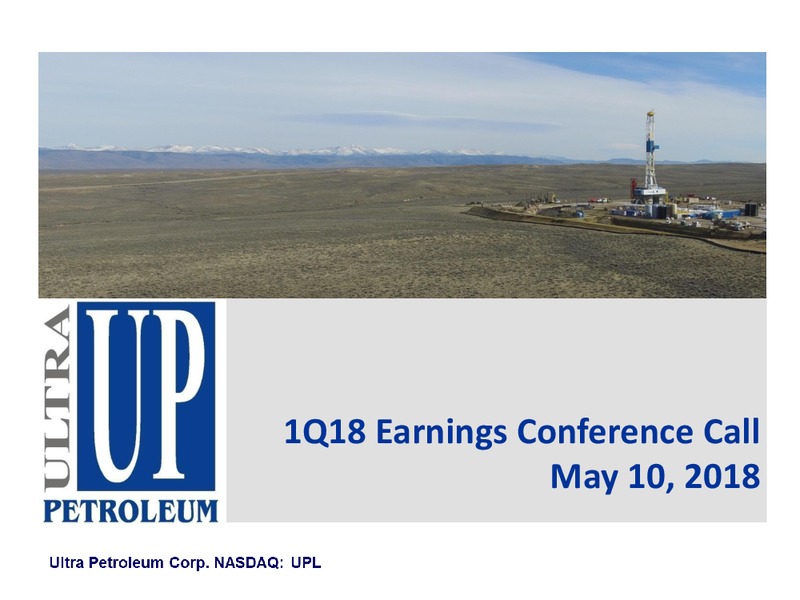 ULTRA
UP
PETROLEUM

1Q18 Earnings Conference Call
May 10, 2018

Ultra Petroleum Corp. NASDAQ: UPL